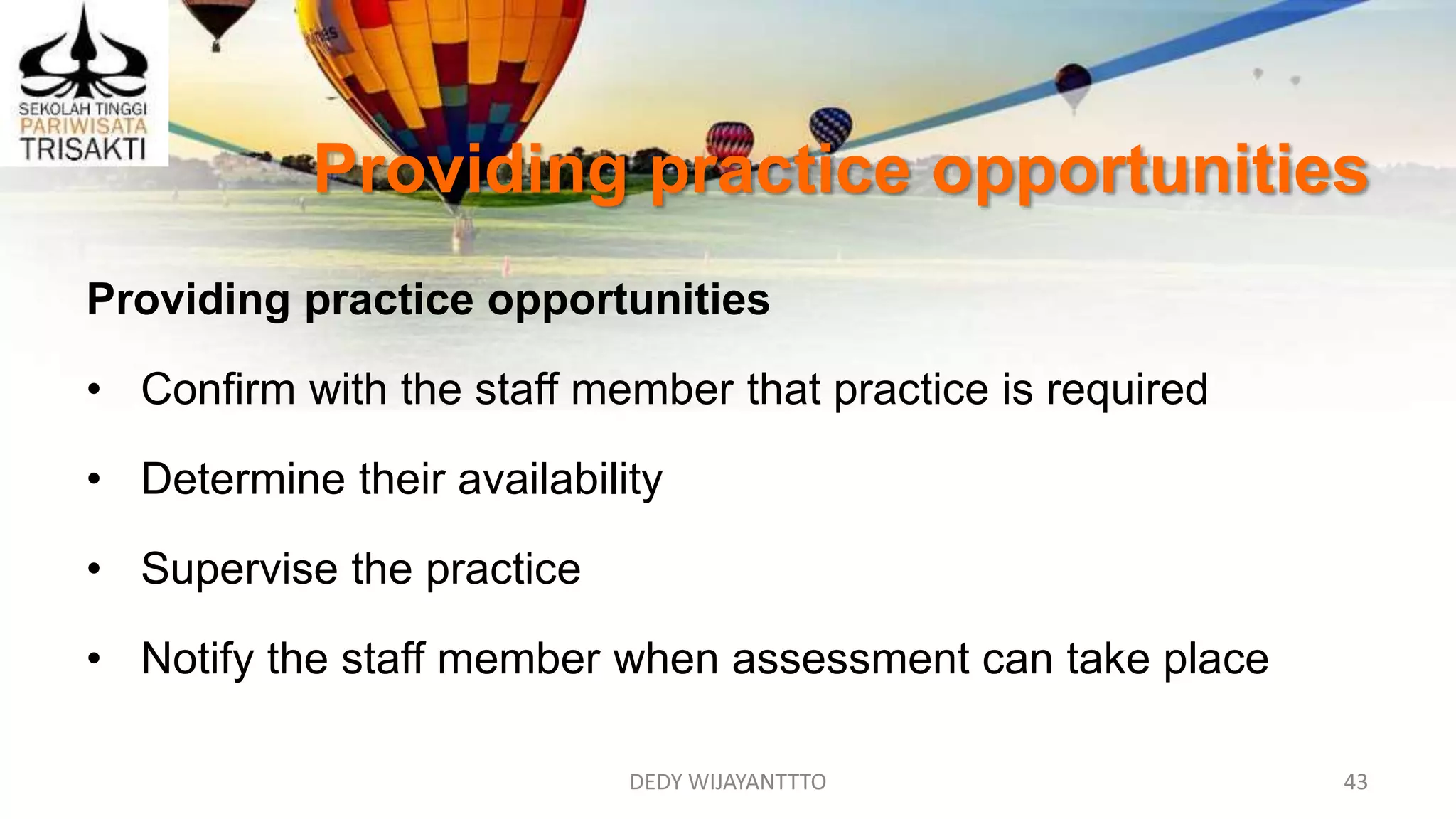 SEKOLAH TINGGI
PARIWISATA
TRISAKTI

Providing practice opportunities

Providing practice opportunities

• Confirm with the staff member that practice is required

• Determine their availability

• Supervise the practice

• Notify the staff member when assessment can take place

DEDY WIJAYANTTTO

43